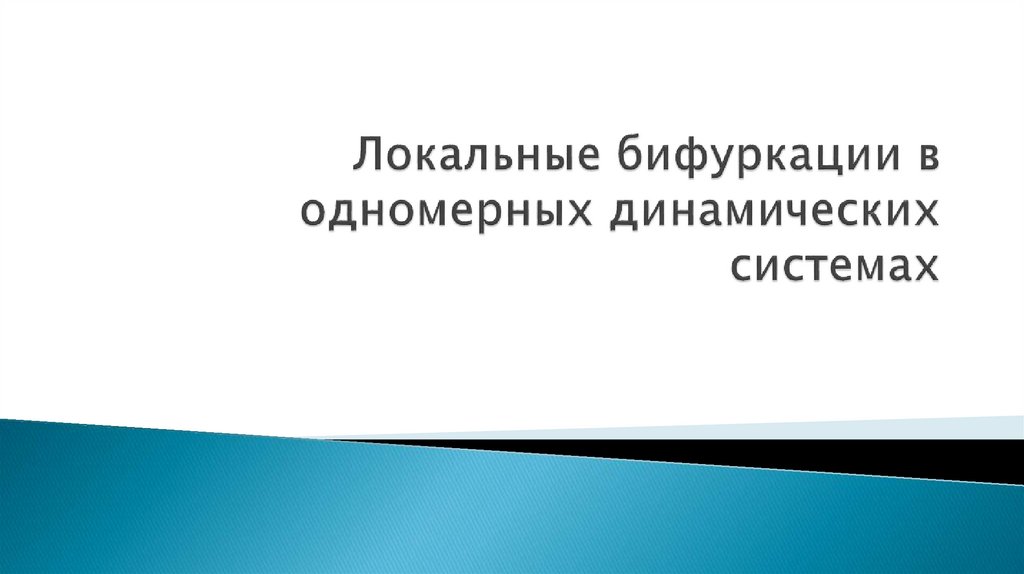 Локальные бифуркации в одномерных динамических системах